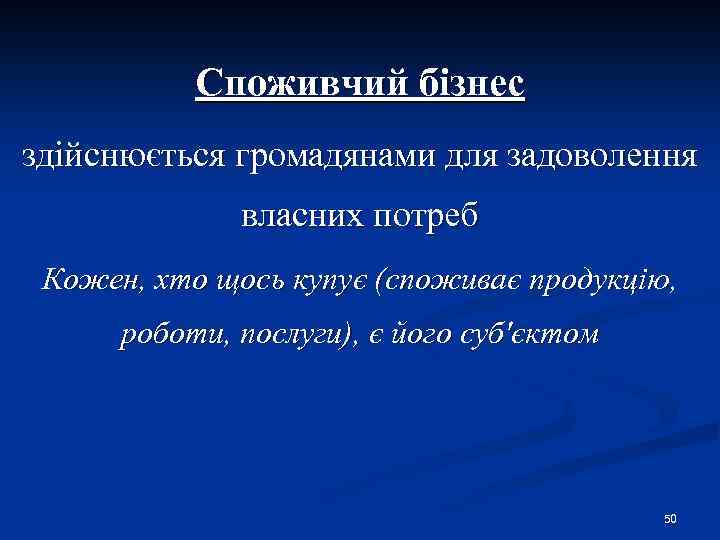 Споживчий бізнес

здійснюється громадянами для задоволення власних потреб

Кожен, хто щось купує (споживає продукцію, роботи, послуги), є його суб'єктом

50